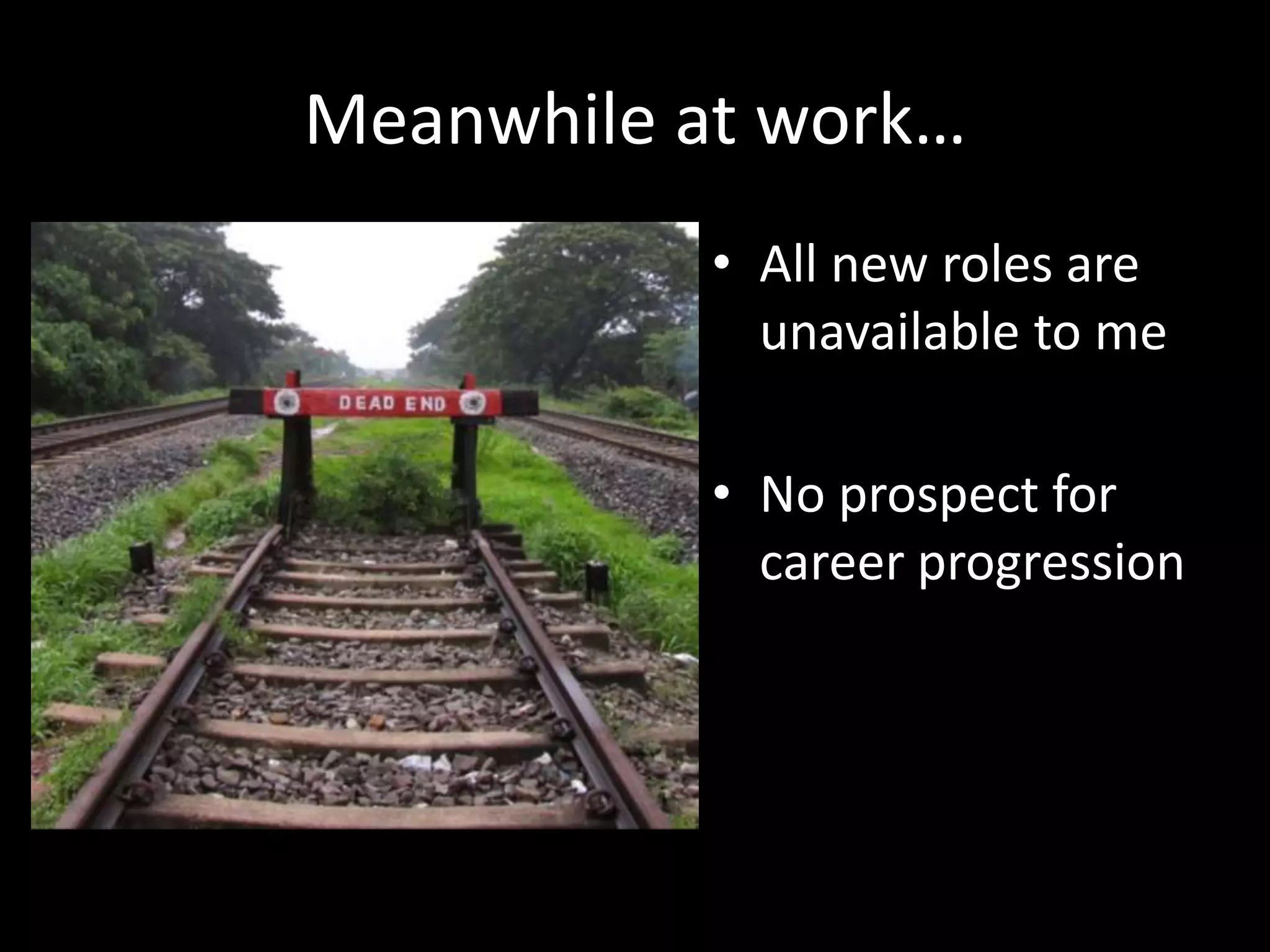 Meanwhile at work…

DEAD END

• All new roles are unavailable to me

• No prospect for career progression